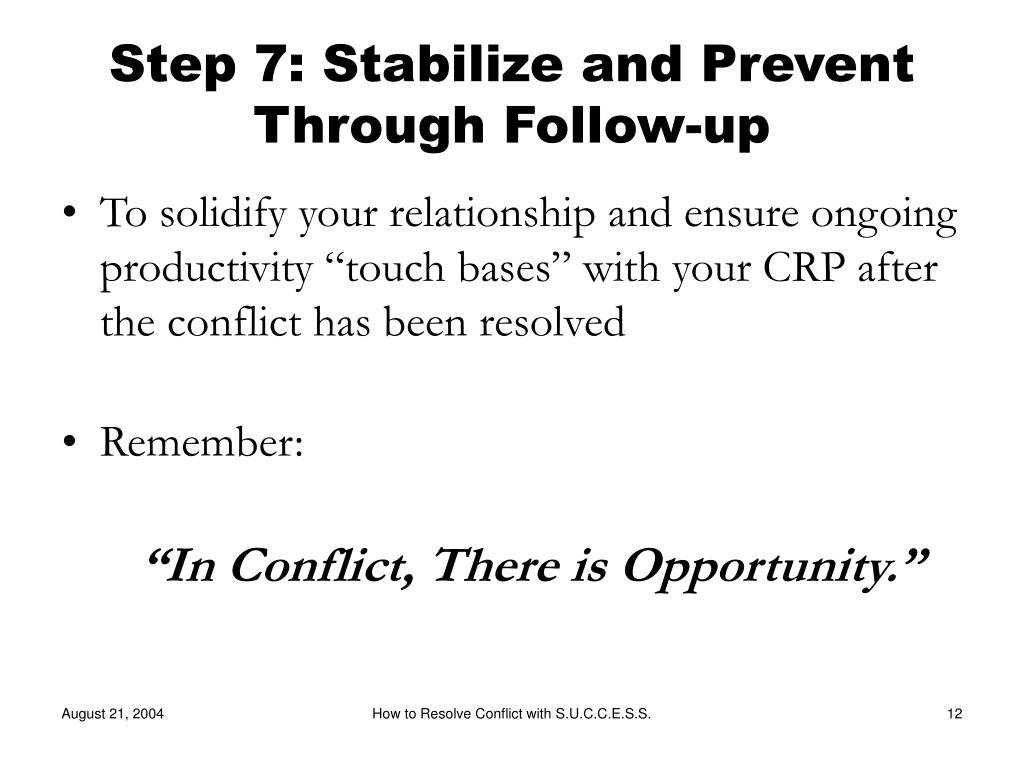 Step 7: Stabilize and Prevent Through Follow-up

• To solidify your relationship and ensure ongoing productivity “touch bases” with your CRP after the conflict has been resolved

• Remember:

“In Conflict, There is Opportunity.”

August 21, 2004

How to Resolve Conflict with S.U.C.C.E.S.S.

12